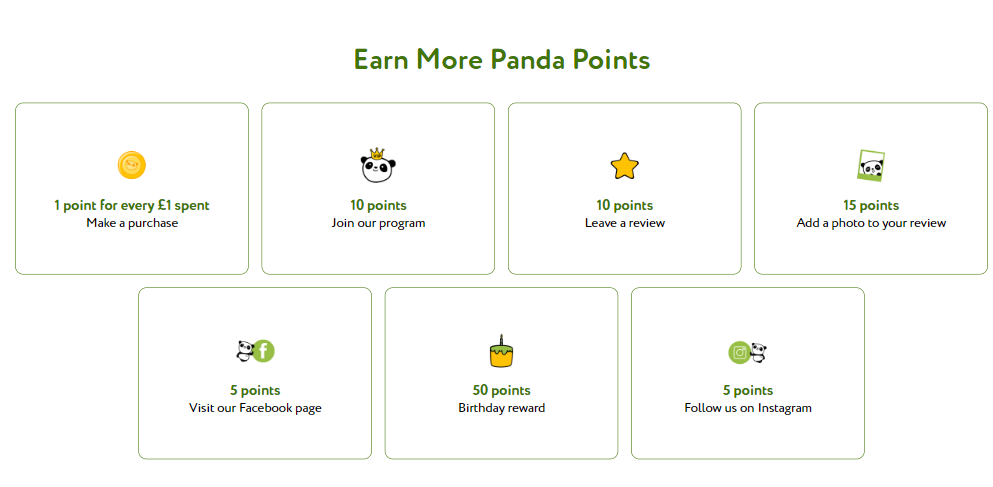 Earn More Panda Points

1 point for every £1 spent
Make a purchase

10 points
Join our program

10 points
Leave a review

15 points
Add a photo to your review

5 points
Visit our Facebook page

50 points
Birthday reward

5 points
Follow us on Instagram